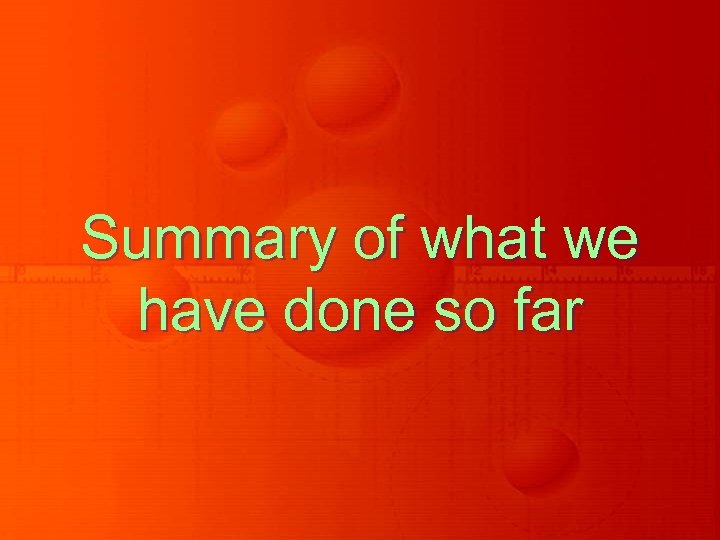 Summary of what we have done so far